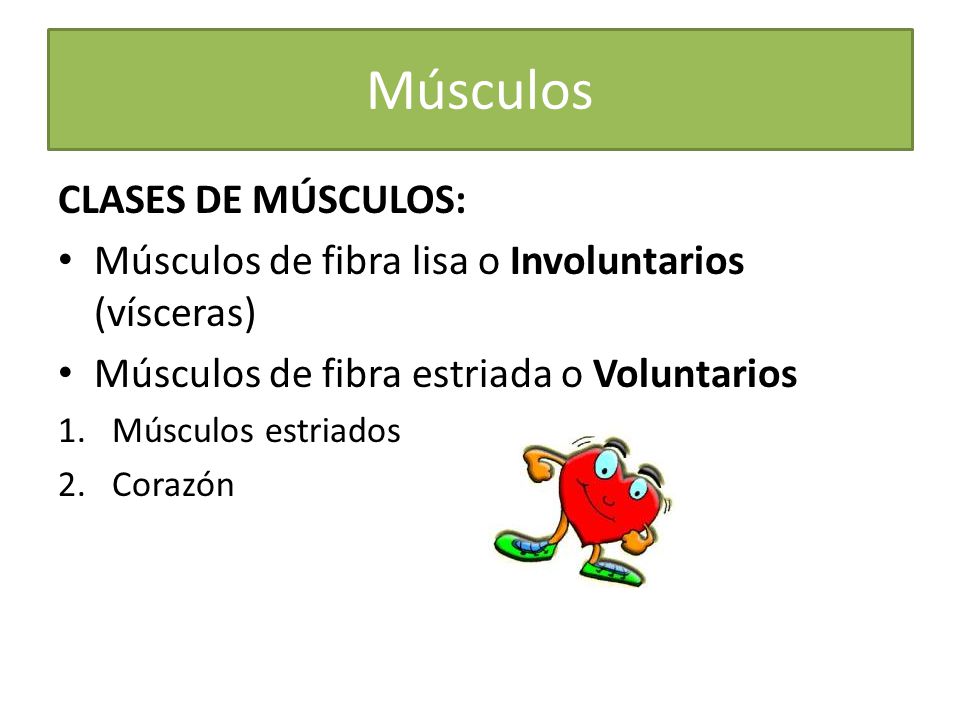 Músculos

CLASES DE MÚSCULOS:

• Músculos de fibra lisa o Involuntarios (vísceras)
• Músculos de fibra estriada o Voluntarios

1. Músculos estriados
2. Corazón